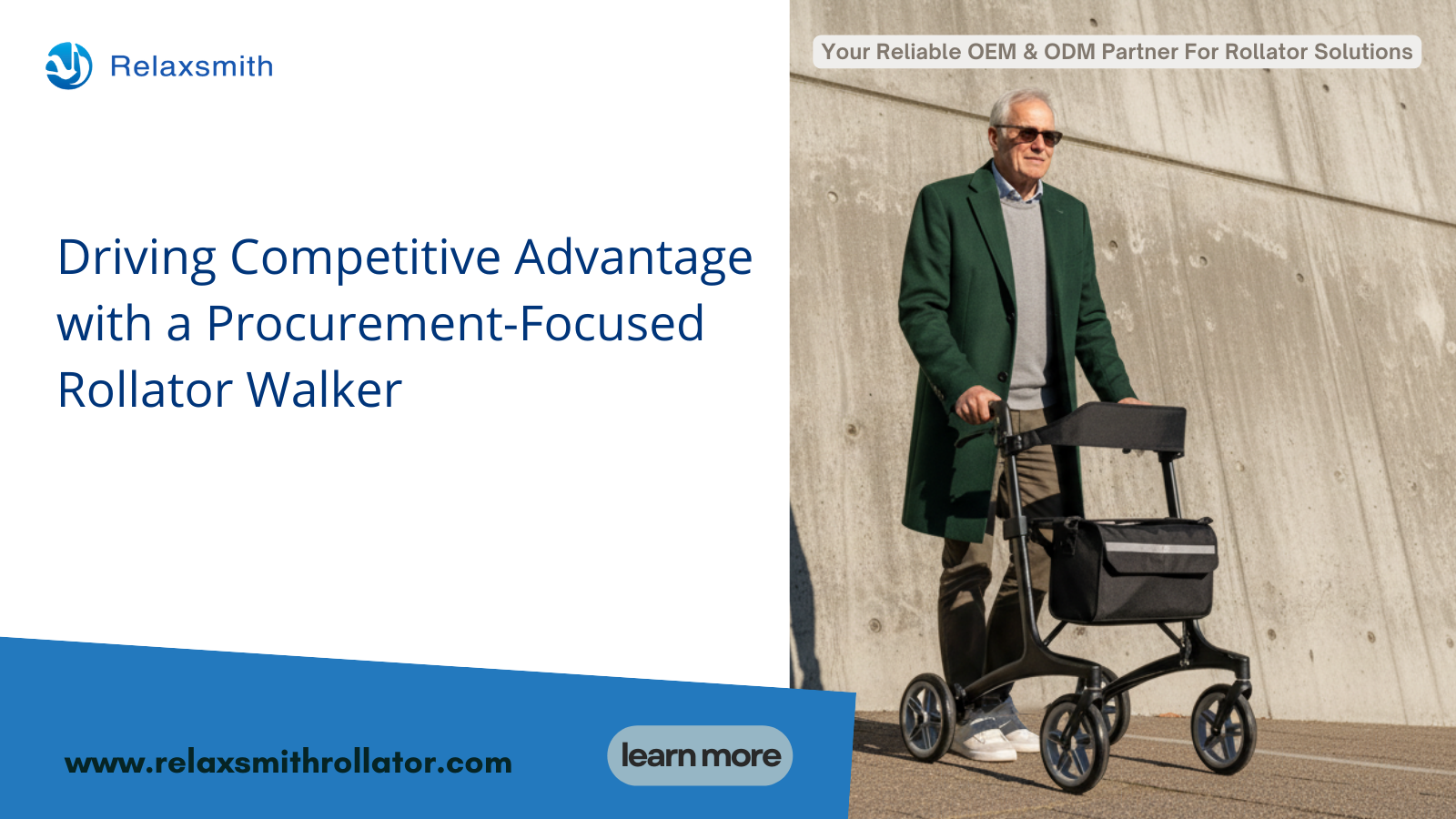 Relaxsmith

Your Reliable OEM & ODM Partner For Rollator Solutions

Driving Competitive Advantage with a Procurement-Focused Rollator Walker

www.relaxsmithrollator.com

learn more